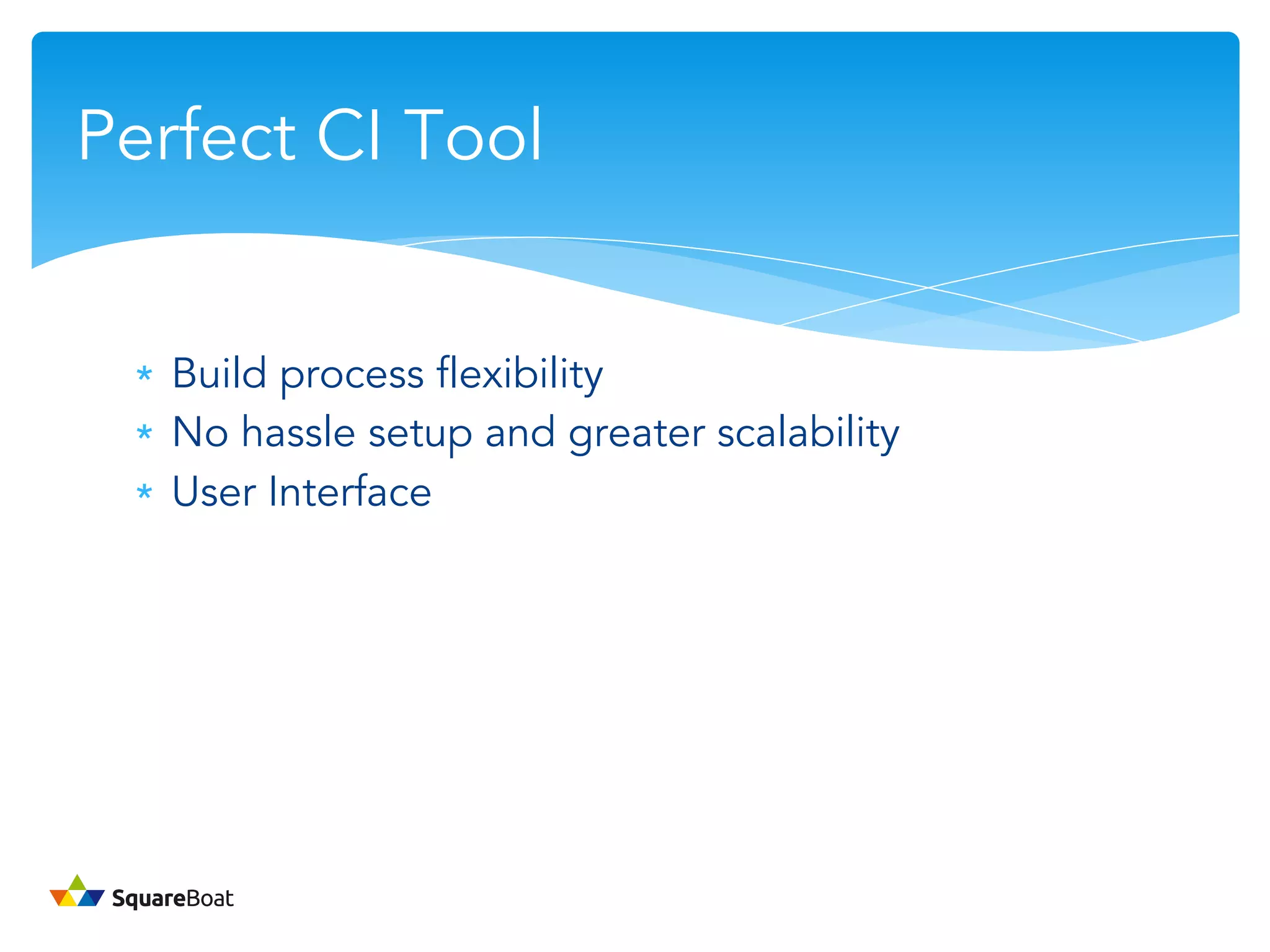 Perfect CI Tool

* Build process flexibility
* No hassle setup and greater scalability
* User Interface

SquareBoat